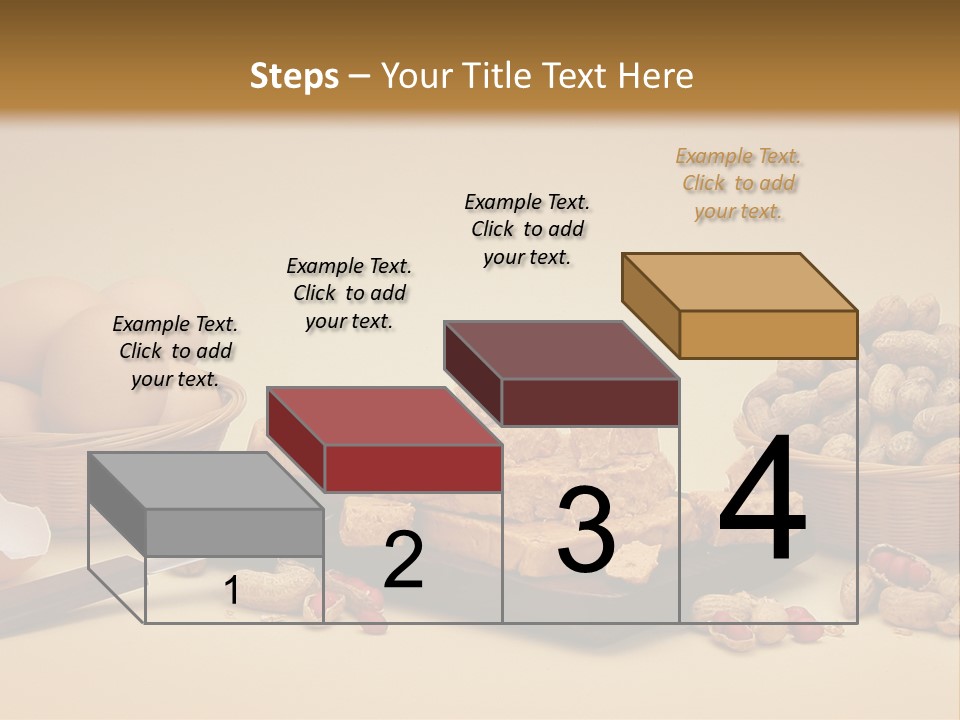 Steps – Your Title Text Here

Example Text. Click to add your text.

Example Text. Click to add your text.

Example Text. Click to add your text.

Example Text. Click to add your text.

1

2

3

4